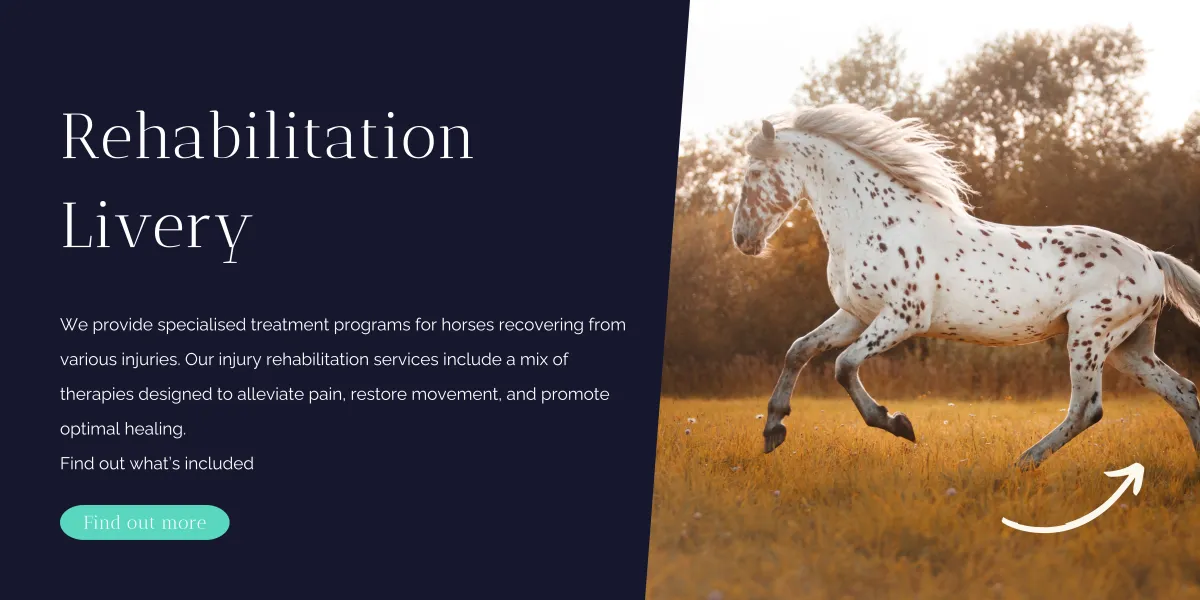 Rehabilitation Livery

We provide specialised treatment programs for horses recovering from various injuries. Our injury rehabilitation services include a mix of therapies designed to alleviate pain, restore movement, and promote optimal healing.
Find out what's included

Find out more